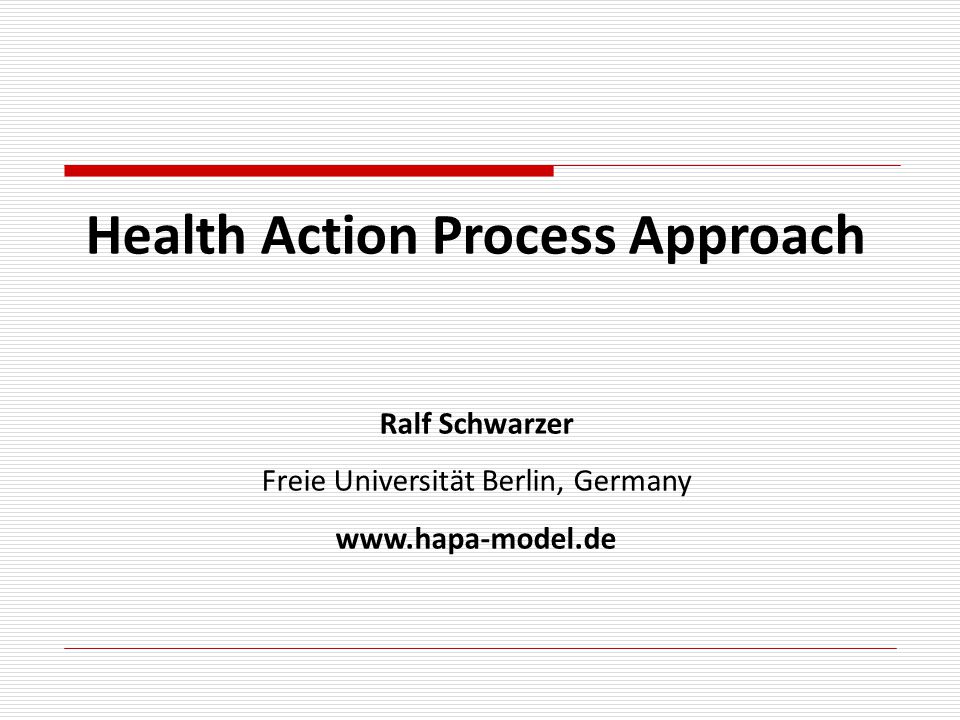 Health Action Process Approach

Ralf Schwarzer

Freie Universität Berlin, Germany

www.hapa-model.de